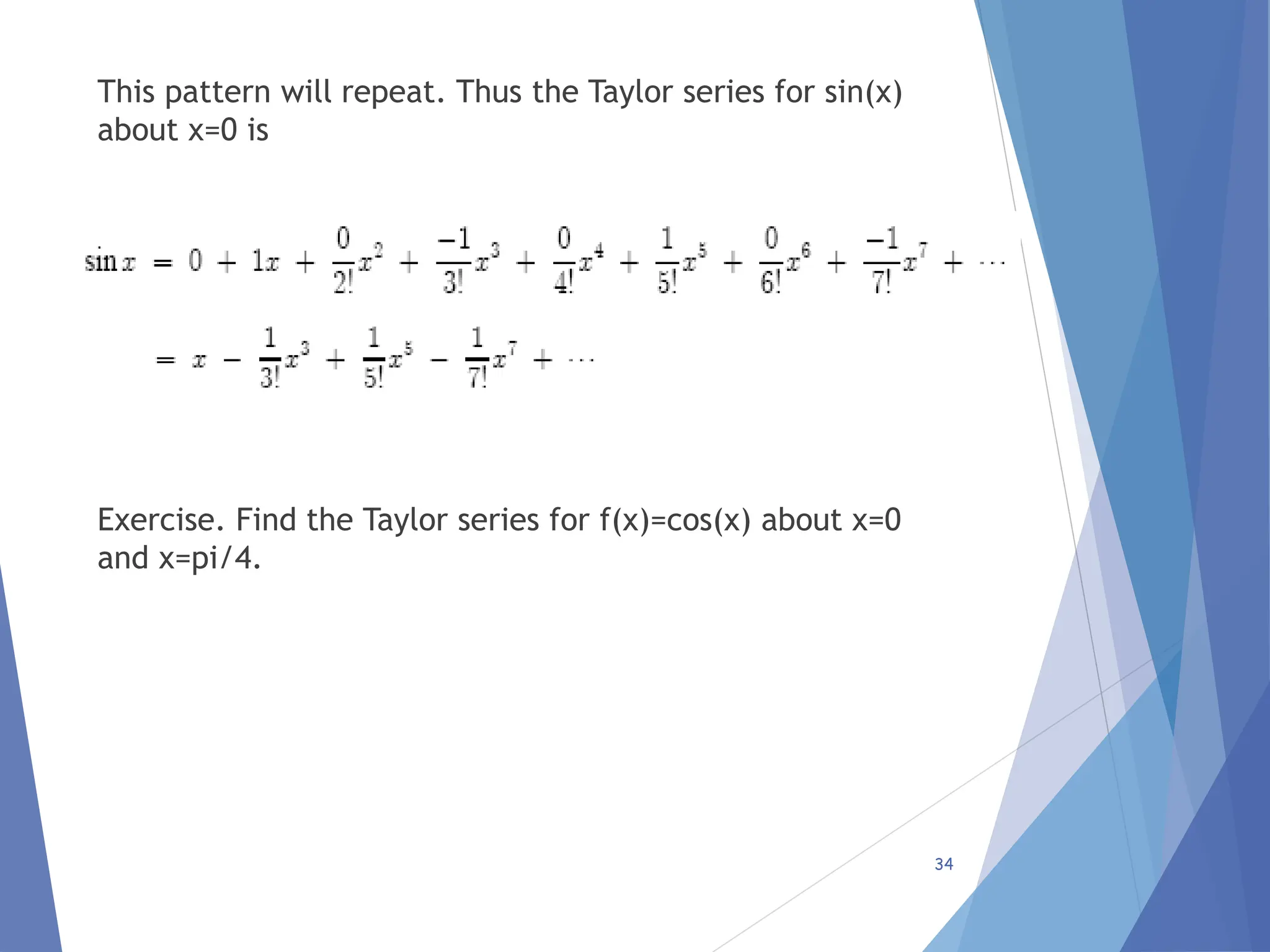 This pattern will repeat. Thus the Taylor series for sin(x) about x=0 is

$\sin x = 0 + 1x + \frac{0}{2!}x^2 + \frac{-1}{3!}x^3 + \frac{0}{4!}x^4 + \frac{1}{5!}x^5 + \frac{0}{6!}x^6 + \frac{-1}{7!}x^7 + \cdots$

$= x - \frac{1}{3!}x^3 + \frac{1}{5!}x^5 - \frac{1}{7!}x^7 + \cdots$

Exercise. Find the Taylor series for f(x)=cos(x) about x=0 and x=pi/4.

34